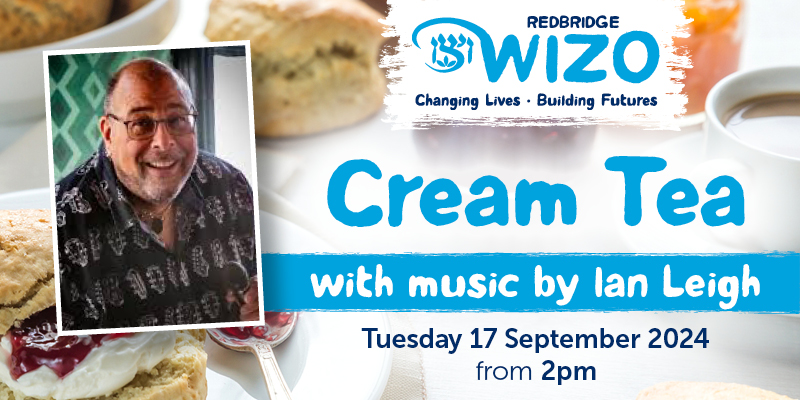 REDBRIDGE
WIZO
Changing Lives · Building Futures

Cream Tea

with music by Ian Leigh

Tuesday 17 September 2024
from 2pm